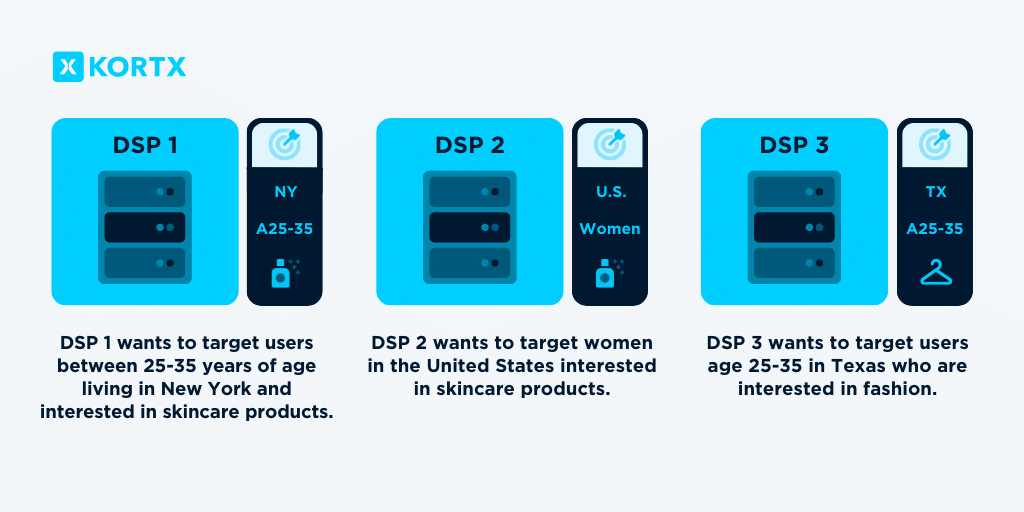 KORTX

DSP 1

NY

A25-35

DSP 1 wants to target users between 25-35 years of age living in New York and interested in skincare products.

DSP 2

U.S.

Women

DSP 2 wants to target women in the United States interested in skincare products.

DSP 3

TX

A25-35

DSP 3 wants to target users age 25-35 in Texas who are interested in fashion.